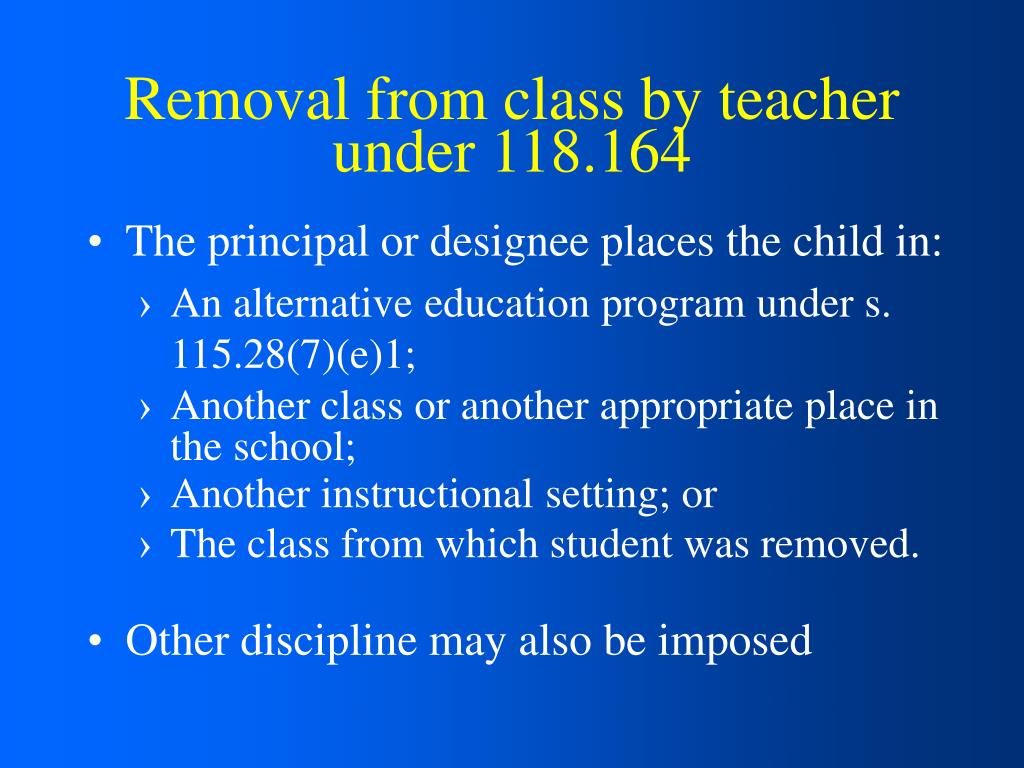 Removal from class by teacher under 118.164

• The principal or designee places the child in:
› An alternative education program under s. 115.28(7)(e)1;
› Another class or another appropriate place in the school;
› Another instructional setting; or
› The class from which student was removed.

• Other discipline may also be imposed